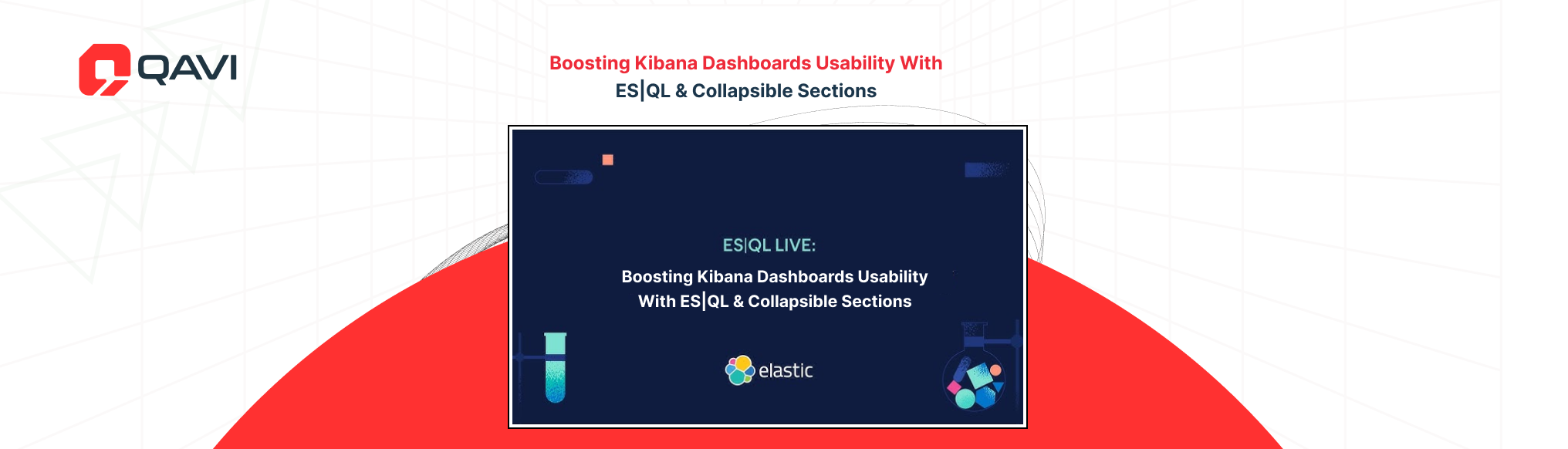 QAVI

Boosting Kibana Dashboards Usability With ES|QL & Collapsible Sections

ES|QL LIVE:

Boosting Kibana Dashboards Usability With ES|QL & Collapsible Sections

elastic